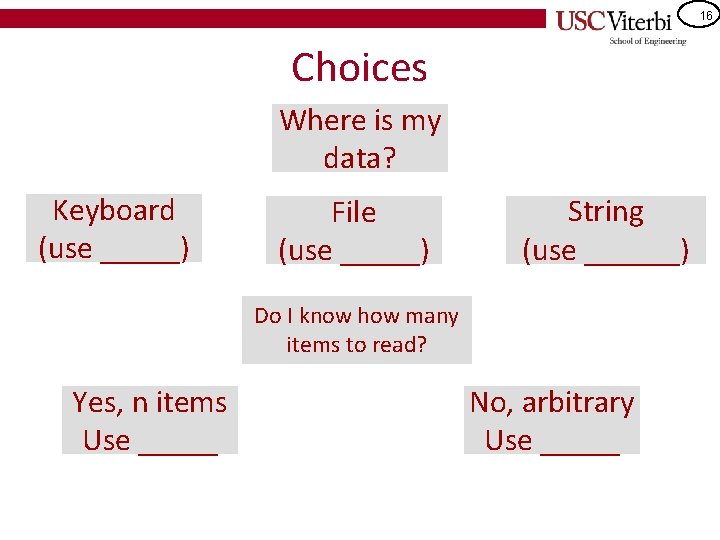 USC Viterbi
School of Engineering

16

Choices

Where is my data?

Keyboard (use _____)

File (use _____)

String (use ______)

Do I know how many items to read?

Yes, n items Use _____

No, arbitrary Use _____